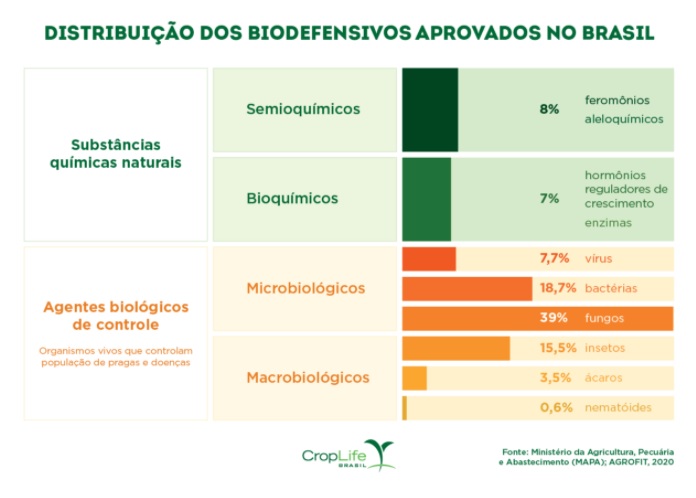 DISTRIBUIÇÃO DOS BIODEFENSIVOS APROVADOS NO BRASIL

Substâncias químicas naturais

Semioquímicos
8% feromônios aleloquímicos

Bioquímicos
7% hormônios reguladores de crescimento enzimas

Agentes biológicos de controle

Organismos vivos que controlam população de pragas e doenças

Microbiológicos
7,7% vírus
18,7% bactérias
39% fungos

Macrobiológicos
15,5% insetos
3,5% ácaros
0,6% nematóides

CropLife BRASIL

Fonte: Ministério da Agricultura, Pecuária e Abastecimento (MAPA); AGROFIT, 2020